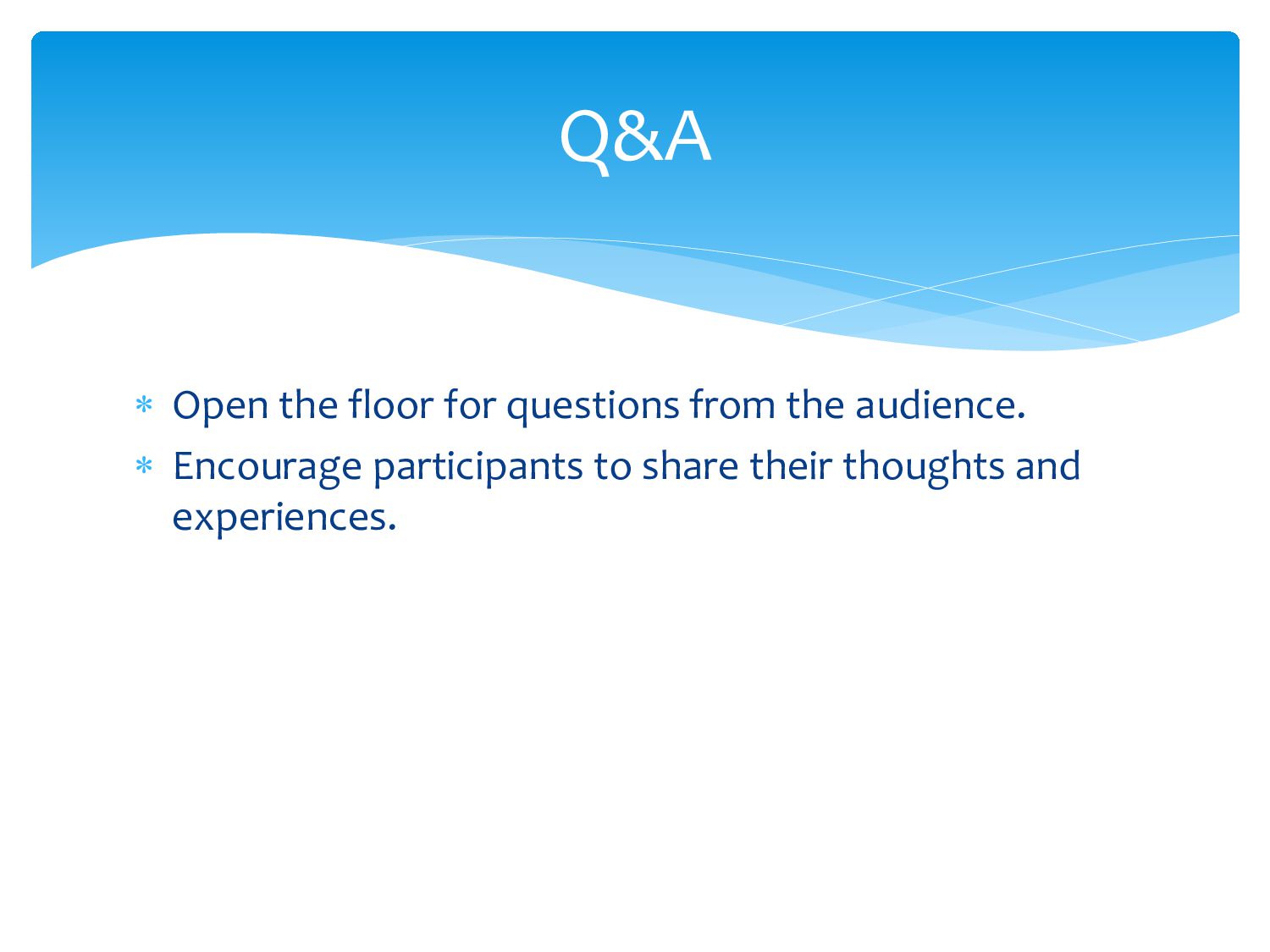 Q&A

* Open the floor for questions from the audience.
* Encourage participants to share their thoughts and experiences.